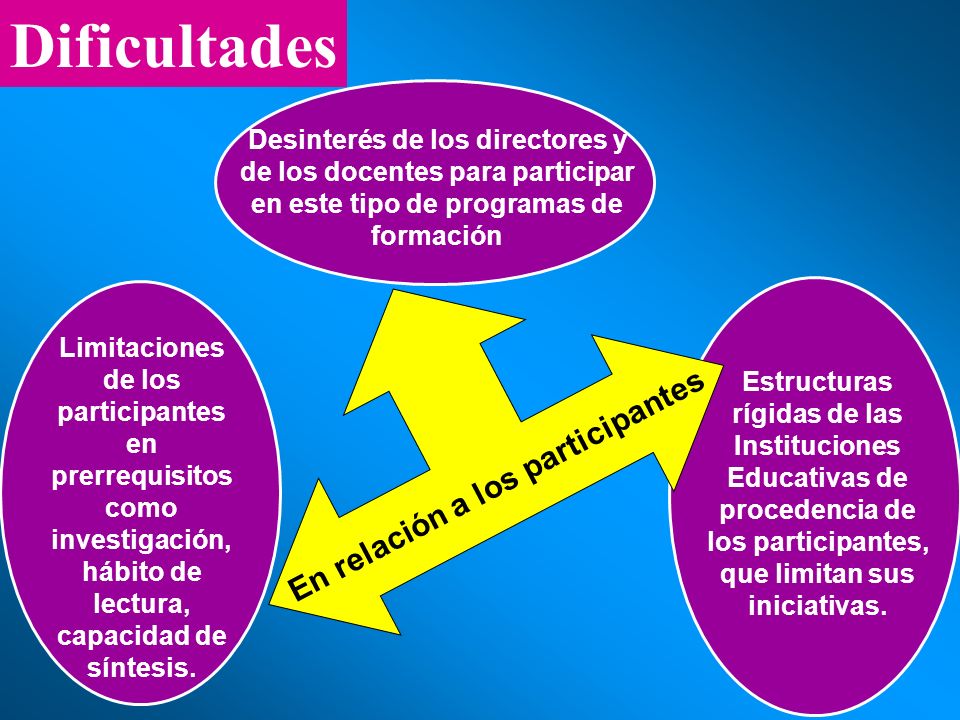 Dificultades

Desinterés de los directores y de los docentes para participar en este tipo de programas de formación

Limitaciones de los participantes en prerrequisitos como investigación, hábito de lectura, capacidad de síntesis.

En relación a los participantes

Estructuras rígidas de las Instituciones Educativas de procedencia de los participantes, que limitan sus iniciativas.